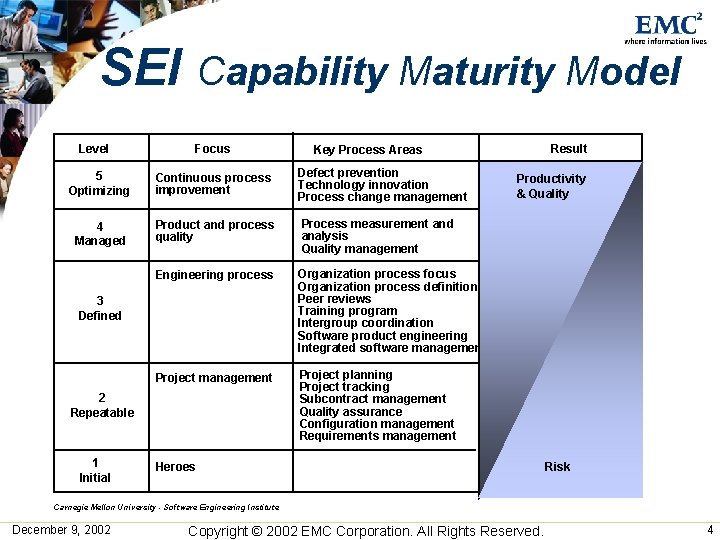 EMC$^2$
where information lives

SEI Capability Maturity Model

| Level | Focus | Key Process Areas | Result |
|---|---|---|---|
| 5 Optimizing | Continuous process improvement | Defect prevention Technology innovation Process change management | Productivity & Quality |
| 4 Managed | Product and process quality | Process measurement and analysis Quality management | |
| 3 Defined | Engineering process | Organization process focus Organization process definition Peer reviews Training program Intergroup coordination Software product engineering Integrated software managemen | |
| 2 Repeatable | Project management | Project planning Project tracking Subcontract management Quality assurance Configuration management Requirements management | |
| 1 Initial | Heroes | | Risk |

Carnegie Mellon University - Software Engineering Institute

December 9, 2002 Copyright © 2002 EMC Corporation. All Rights Reserved. 4